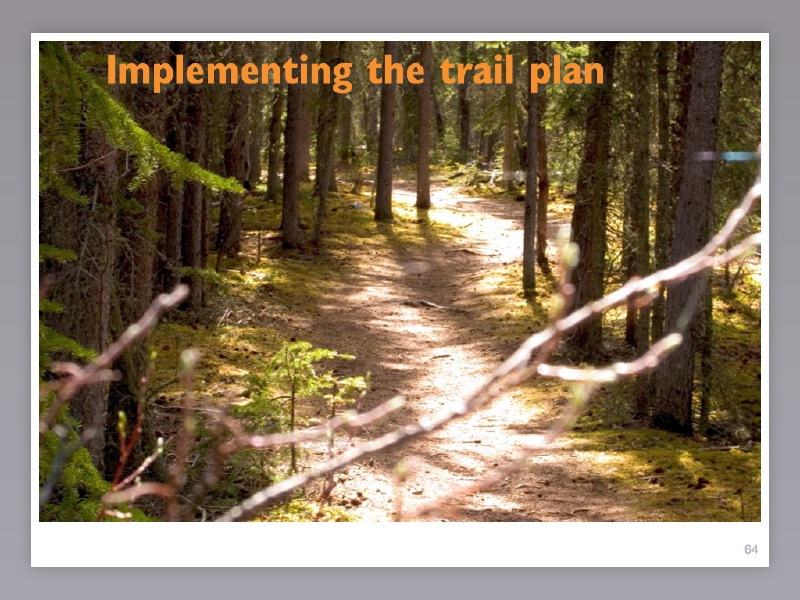 Implementing the trail plan

64